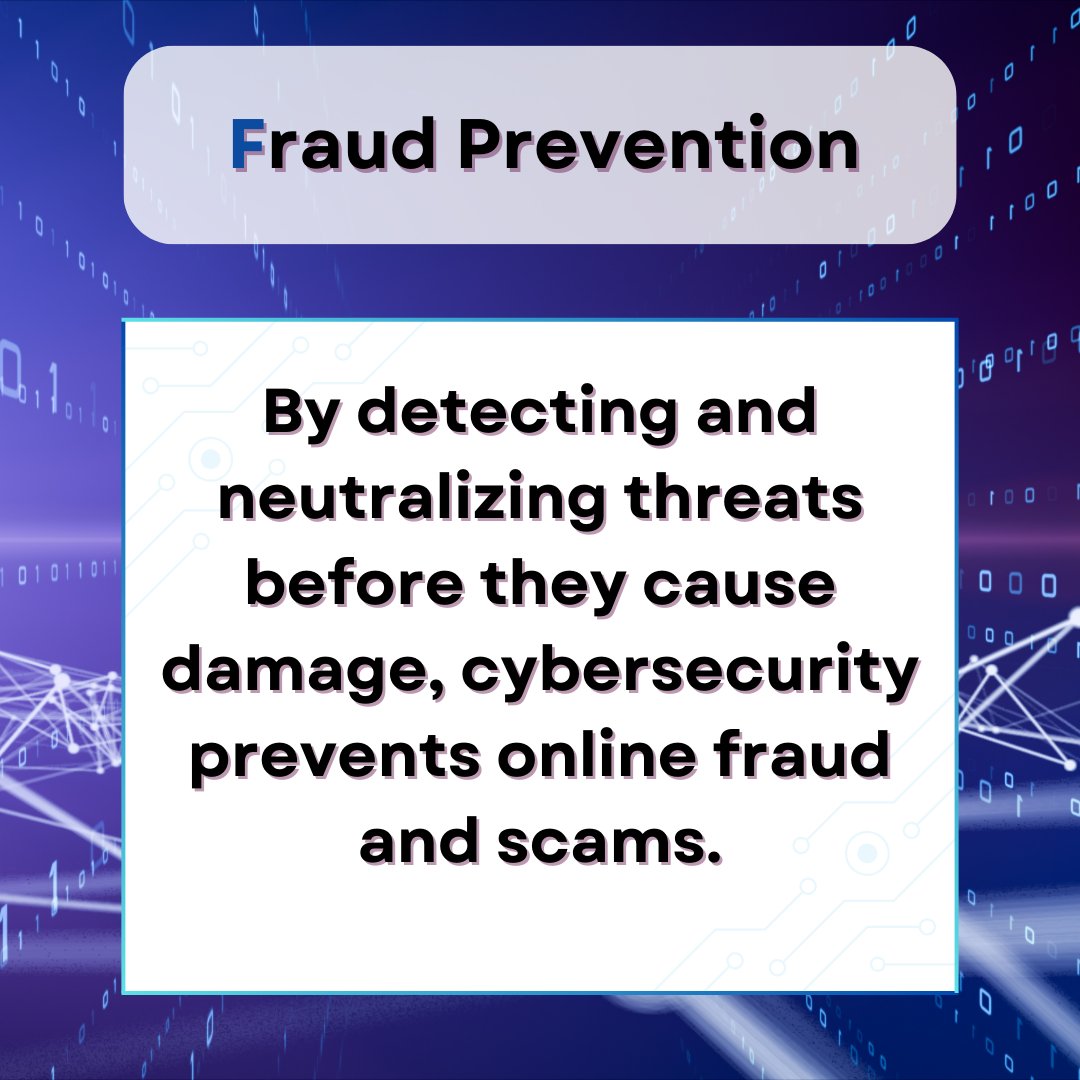 Fraud Prevention

By detecting and neutralizing threats before they cause damage, cybersecurity prevents online fraud and scams.